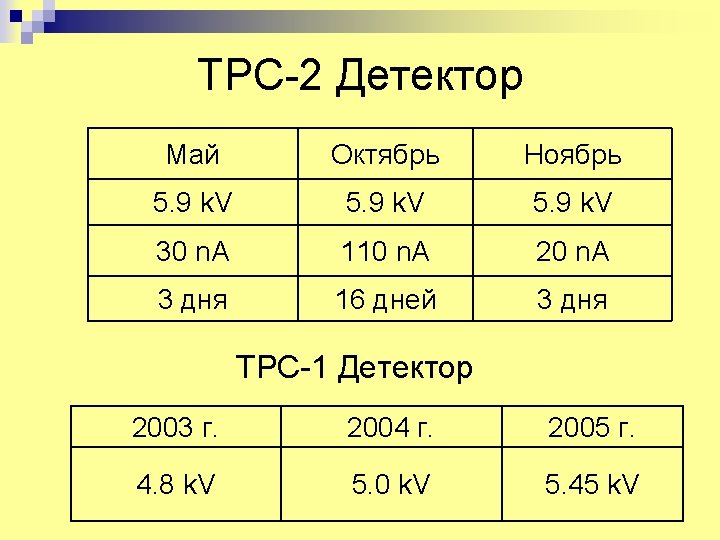 TPC-2 Детектор

| Май | Октябрь | Ноябрь |
|---|---|---|
| 5.9 kV | 5.9 kV | 5.9 kV |
| 30 nA | 110 nA | 20 nA |
| 3 дня | 16 дней | 3 дня |

TPC-1 Детектор

| 2003 г. | 2004 г. | 2005 г. |
|---|---|---|
| 4.8 kV | 5.0 kV | 5.45 kV |